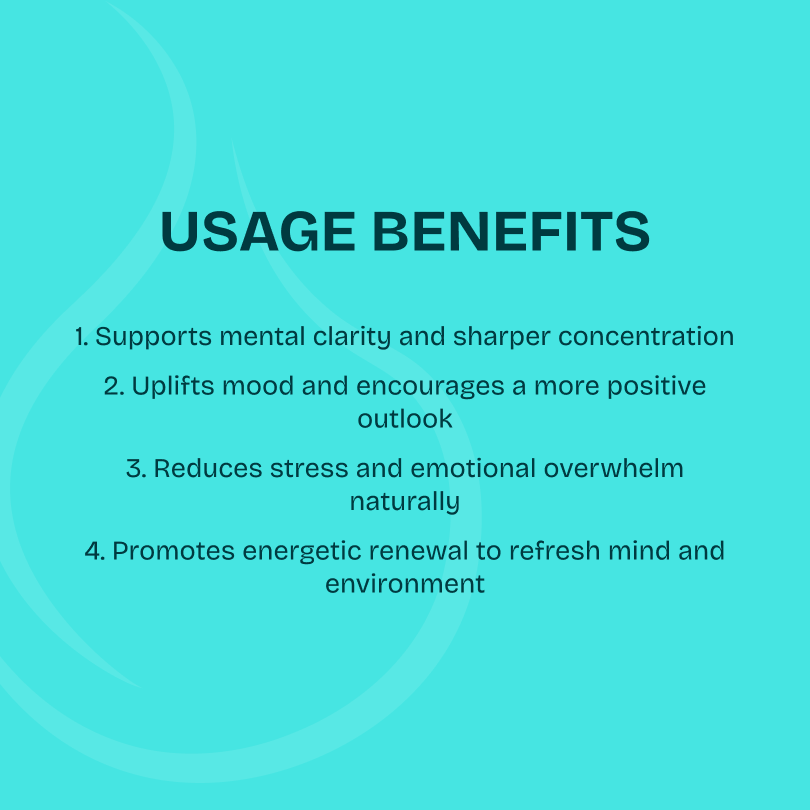 USAGE BENEFITS

1. Supports mental clarity and sharper concentration

2. Uplifts mood and encourages a more positive outlook

3. Reduces stress and emotional overwhelm naturally

4. Promotes energetic renewal to refresh mind and environment